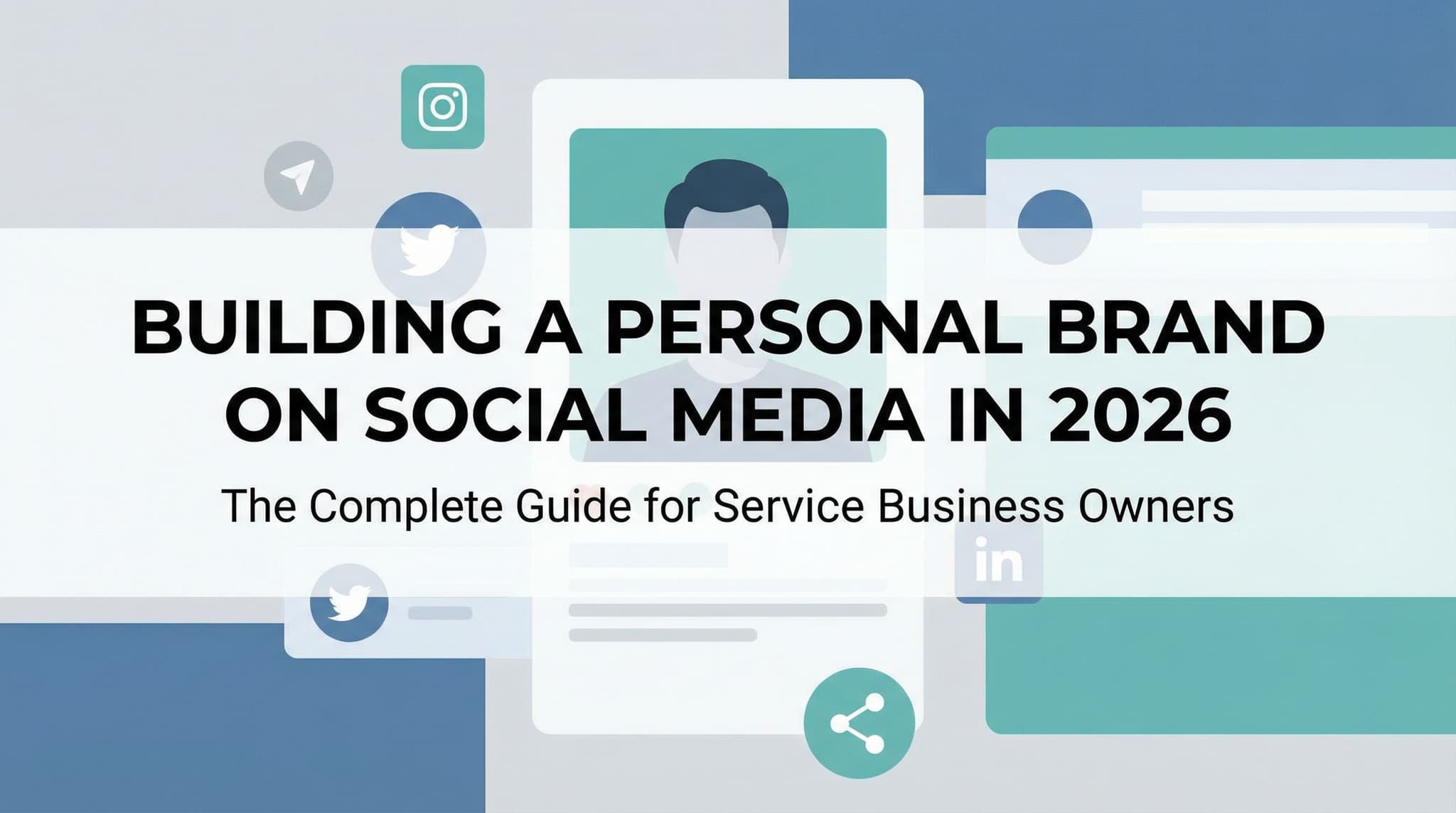 BUILDING A PERSONAL BRAND ON SOCIAL MEDIA IN 2026

The Complete Guide for Service Business Owners

in